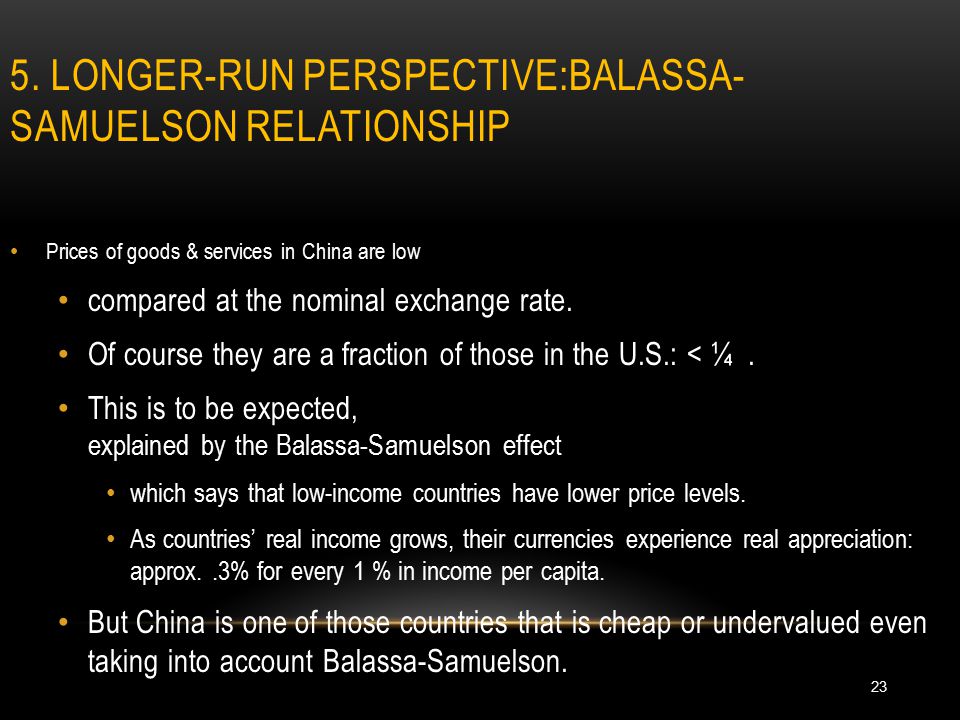 5. LONGER-RUN PERSPECTIVE:BALASSA-SAMUELSON RELATIONSHIP

• Prices of goods & services in China are low

• compared at the nominal exchange rate.

• Of course they are a fraction of those in the U.S.: < ¼ .

• This is to be expected,
explained by the Balassa-Samuelson effect

• which says that low-income countries have lower price levels.

• As countries' real income grows, their currencies experience real appreciation: approx. .3% for every 1 % in income per capita.

• But China is one of those countries that is cheap or undervalued even taking into account Balassa-Samuelson.

23